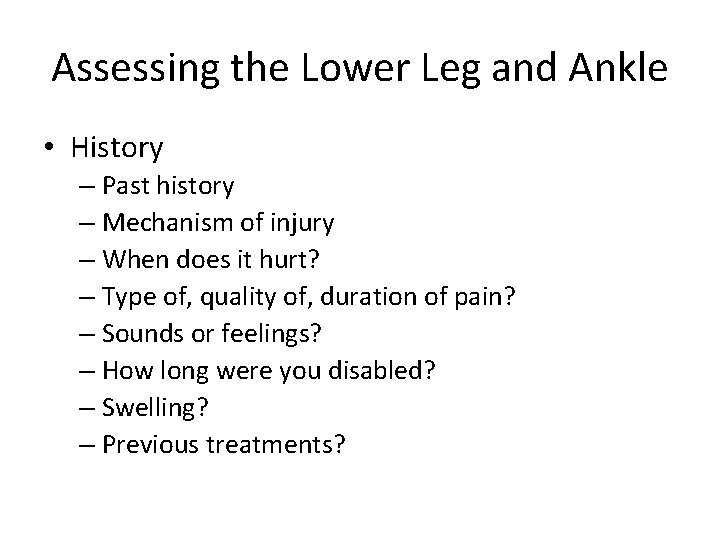 Assessing the Lower Leg and Ankle

• History
– Past history
– Mechanism of injury
– When does it hurt?
– Type of, quality of, duration of pain?
– Sounds or feelings?
– How long were you disabled?
– Swelling?
– Previous treatments?